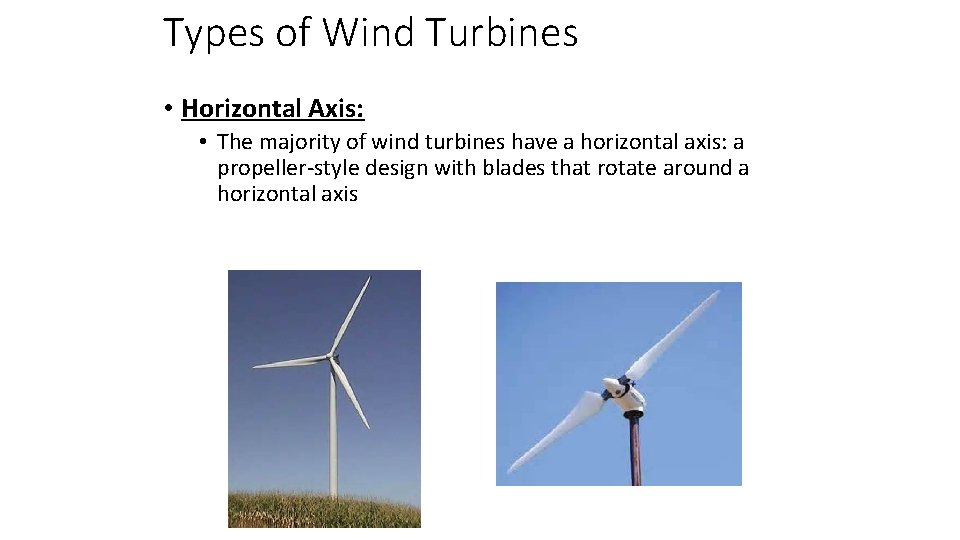 Types of Wind Turbines

• Horizontal Axis:

• The majority of wind turbines have a horizontal axis: a propeller-style design with blades that rotate around a horizontal axis